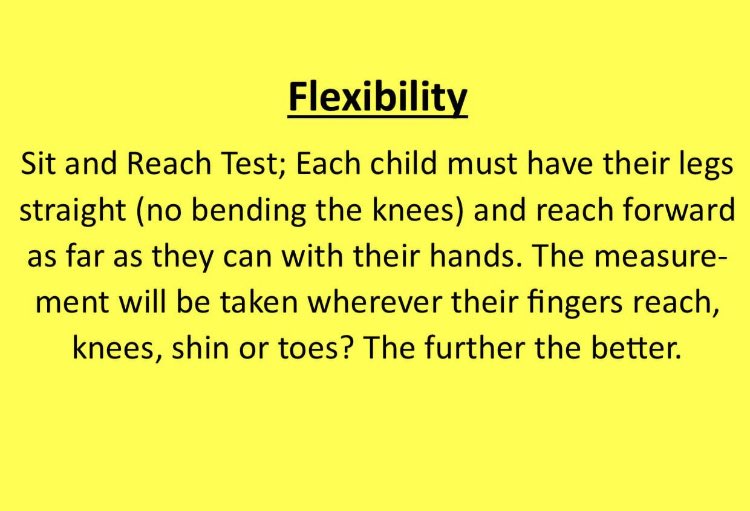 Flexibility

Sit and Reach Test; Each child must have their legs straight (no bending the knees) and reach forward as far as they can with their hands. The measurement will be taken wherever their fingers reach, knees, shin or toes? The further the better.